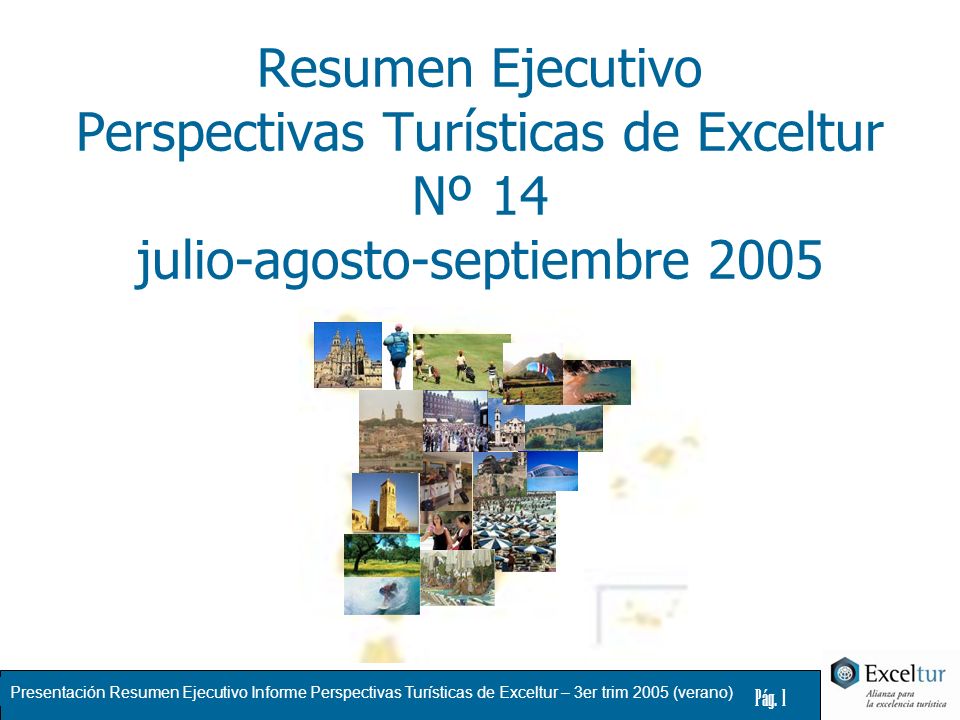 Resumen Ejecutivo
Perspectivas Turísticas de Exceltur
Nº 14
julio-agosto-septiembre 2005

Presentación Resumen Ejecutivo Informe Perspectivas Turísticas de Exceltur – 3er trim 2005 (verano)

Pág. 1

Exceltur
Alianza para la excelencia turística